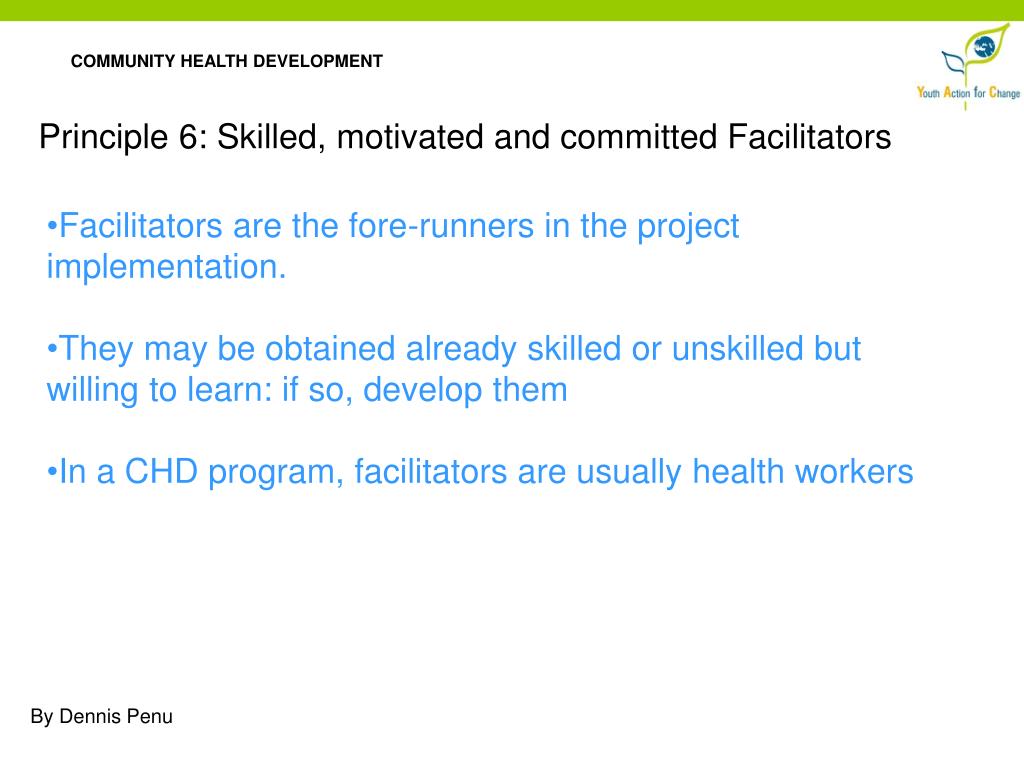 COMMUNITY HEALTH DEVELOPMENT

Youth Action for Change

Principle 6: Skilled, motivated and committed Facilitators

•Facilitators are the fore-runners in the project implementation.

•They may be obtained already skilled or unskilled but willing to learn: if so, develop them

•In a CHD program, facilitators are usually health workers

By Dennis Penu